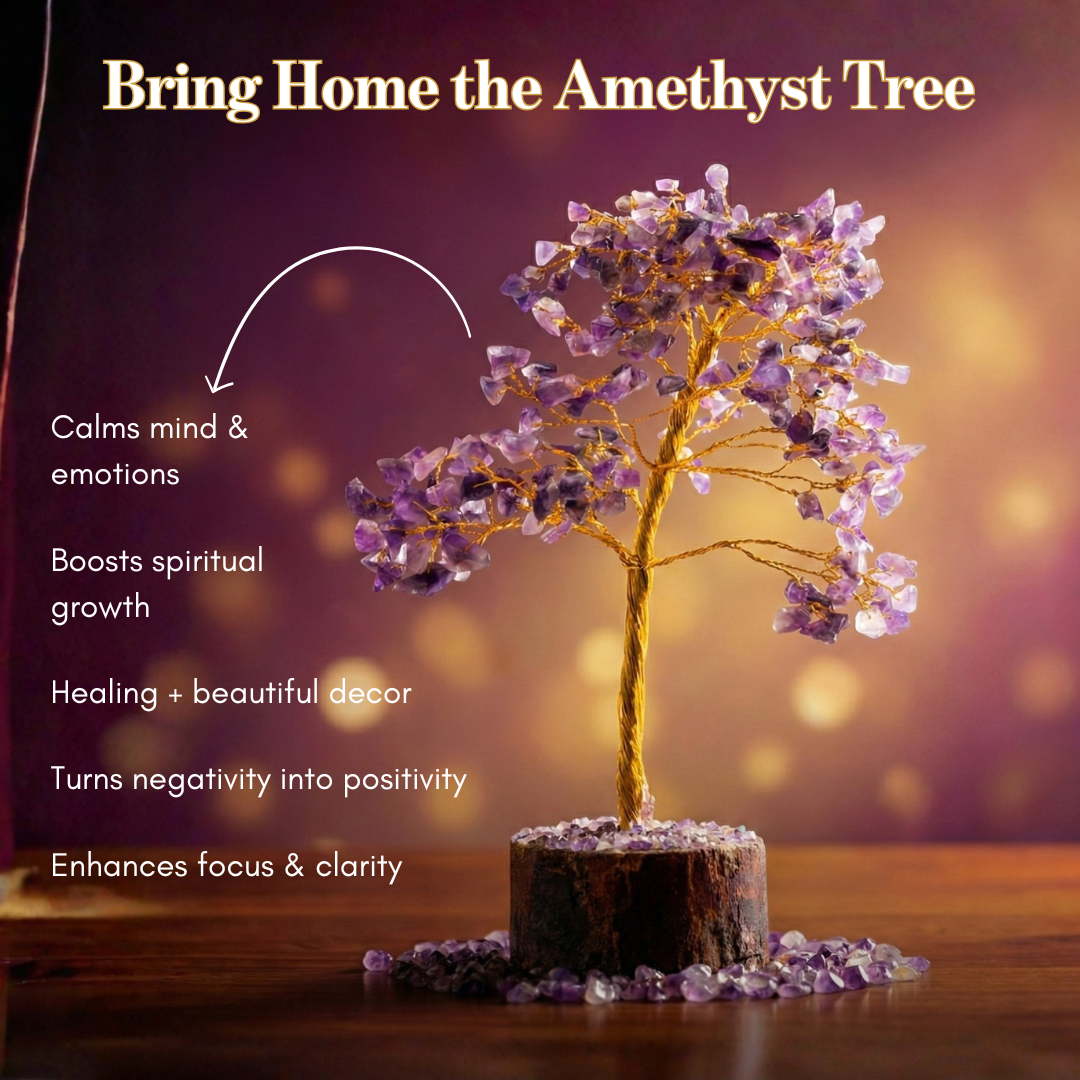 Bring Home the Amethyst Tree

Calms mind & emotions

Boosts spiritual growth

Healing + beautiful decor

Turns negativity into positivity

Enhances focus & clarity